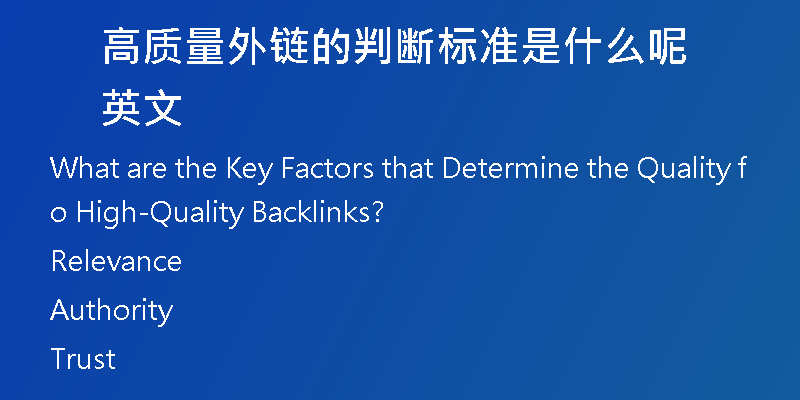 高质量外链的判断标准是什么呢英文

What are the Key Factors that Determine the Quality fo High-Quality Backlinks?

Relevance

Authority

Trust